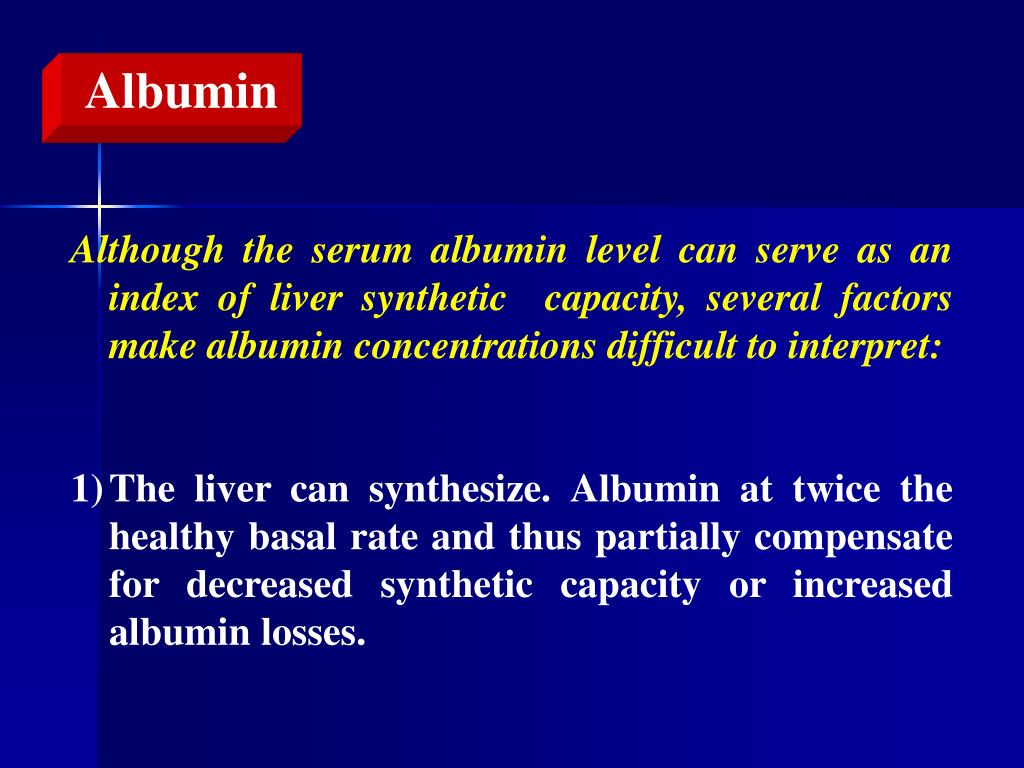 Albumin

Although the serum albumin level can serve as an index of liver synthetic capacity, several factors make albumin concentrations difficult to interpret:

1) The liver can synthesize. Albumin at twice the healthy basal rate and thus partially compensate for decreased synthetic capacity or increased albumin losses.